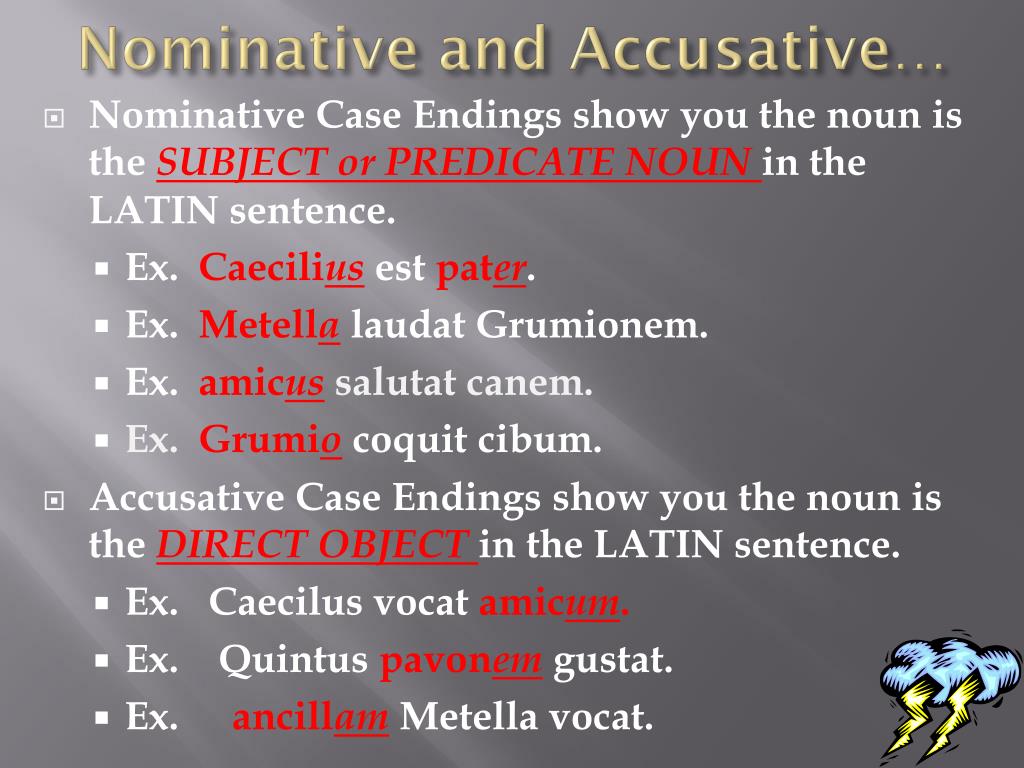 Nominative and Accusative…

Nominative Case Endings show you the noun is the SUBJECT or PREDICATE NOUN in the LATIN sentence.

Ex. Caecilius est pater.

Ex. Metella laudat Grumionem.

Ex. amicus salutat canem.

Ex. Grumio coquit cibum.

Accusative Case Endings show you the noun is the DIRECT OBJECT in the LATIN sentence.

Ex. Caecilus vocat amicum.

Ex. Quintus pavonem gustat.

Ex. ancillam Metella vocat.